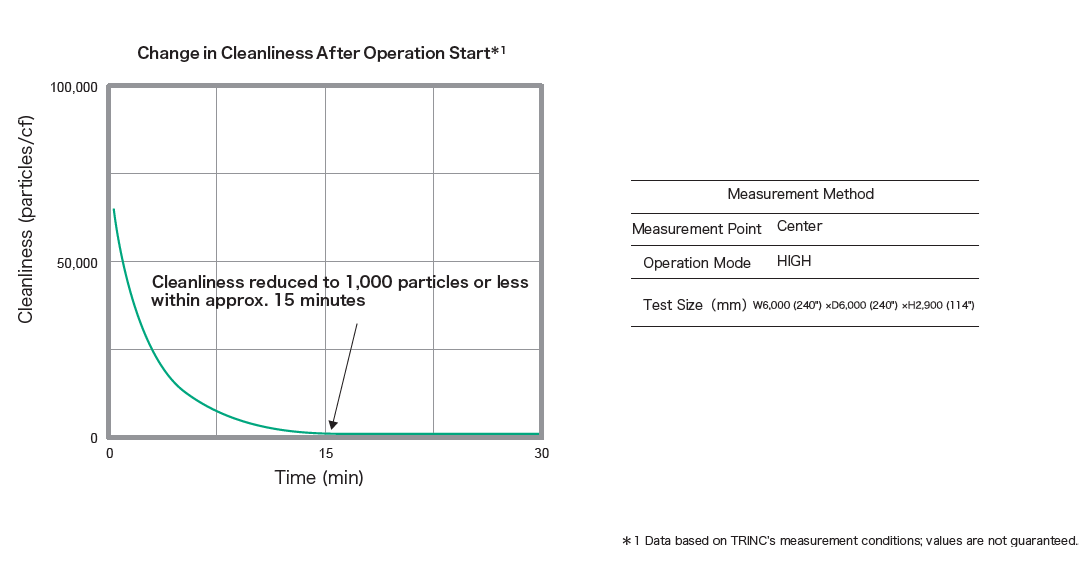 Change in Cleanliness After Operation Start*1

100,000

50,000

0

Cleanliness (particles/cf)

Cleanliness reduced to 1,000 particles or less within approx. 15 minutes

0

15

30

Time (min)

| Measurement Method | |
|---|---|
| Measurement Point | Center |
| Operation Mode | HIGH |
| Test Size (mm) | W6,000 (240") ×D6,000 (240") ×H2,900 (114") |

*1 Data based on TRINC's measurement conditions; values are not guaranteed.